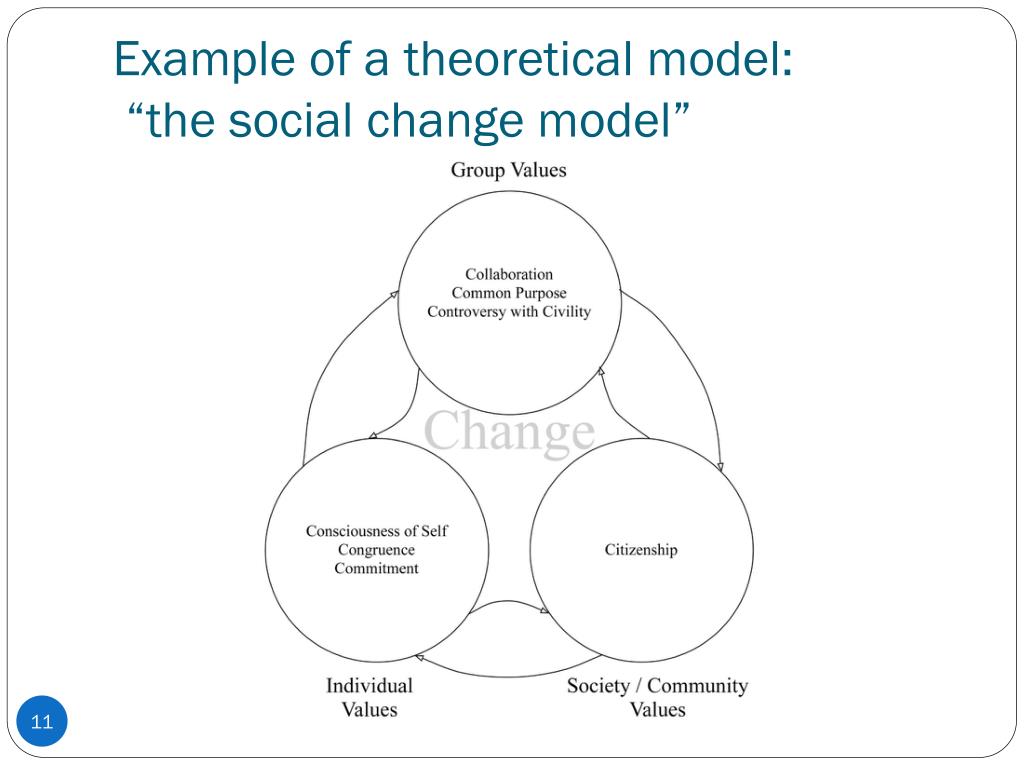 Example of a theoretical model:
“the social change model”

Group Values

Collaboration
Common Purpose
Controversy with Civility

Change

Consciousness of Self
Congruence
Commitment

Citizenship

Individual
Values

Society / Community
Values

11